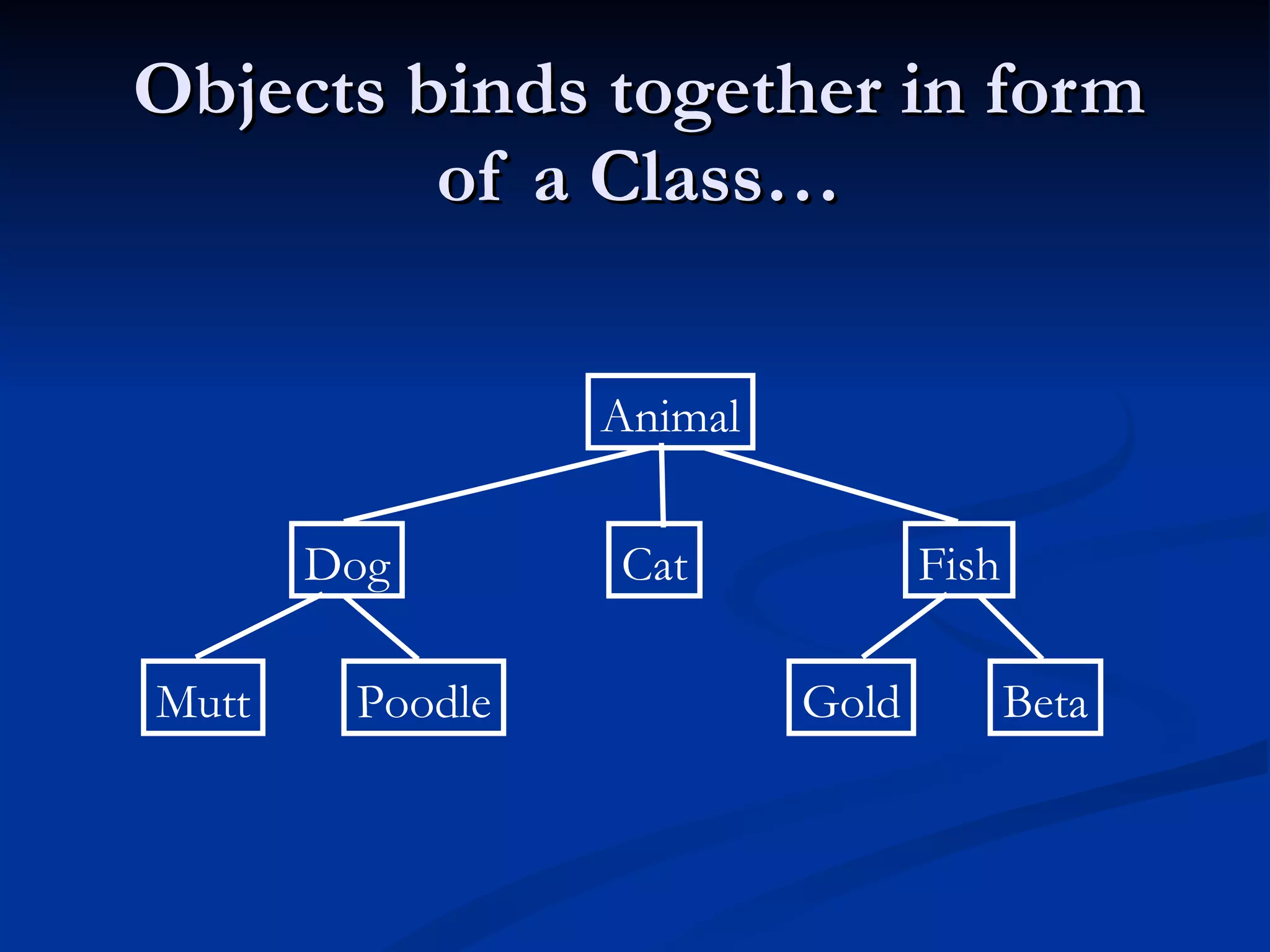 Objects binds together in form of a Class…

Animal

Dog

Cat

Fish

Mutt

Poodle

Gold

Beta